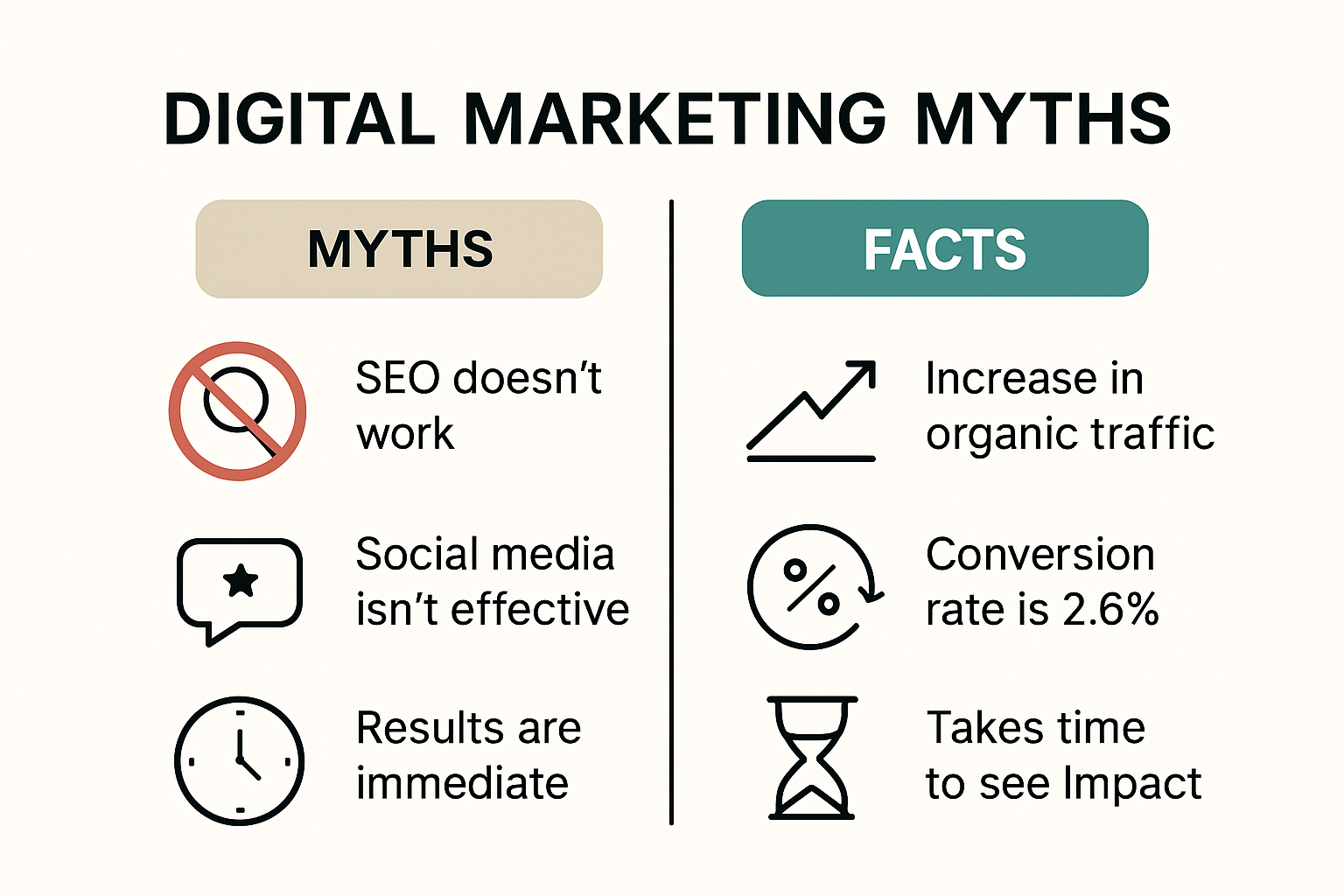 DIGITAL MARKETING MYTHS

MYTHS

SEO doesn't work

Social media isn't effective

Results are immediate

FACTS

Increase in organic traffic

Conversion rate is 2.6%

Takes time to see Impact